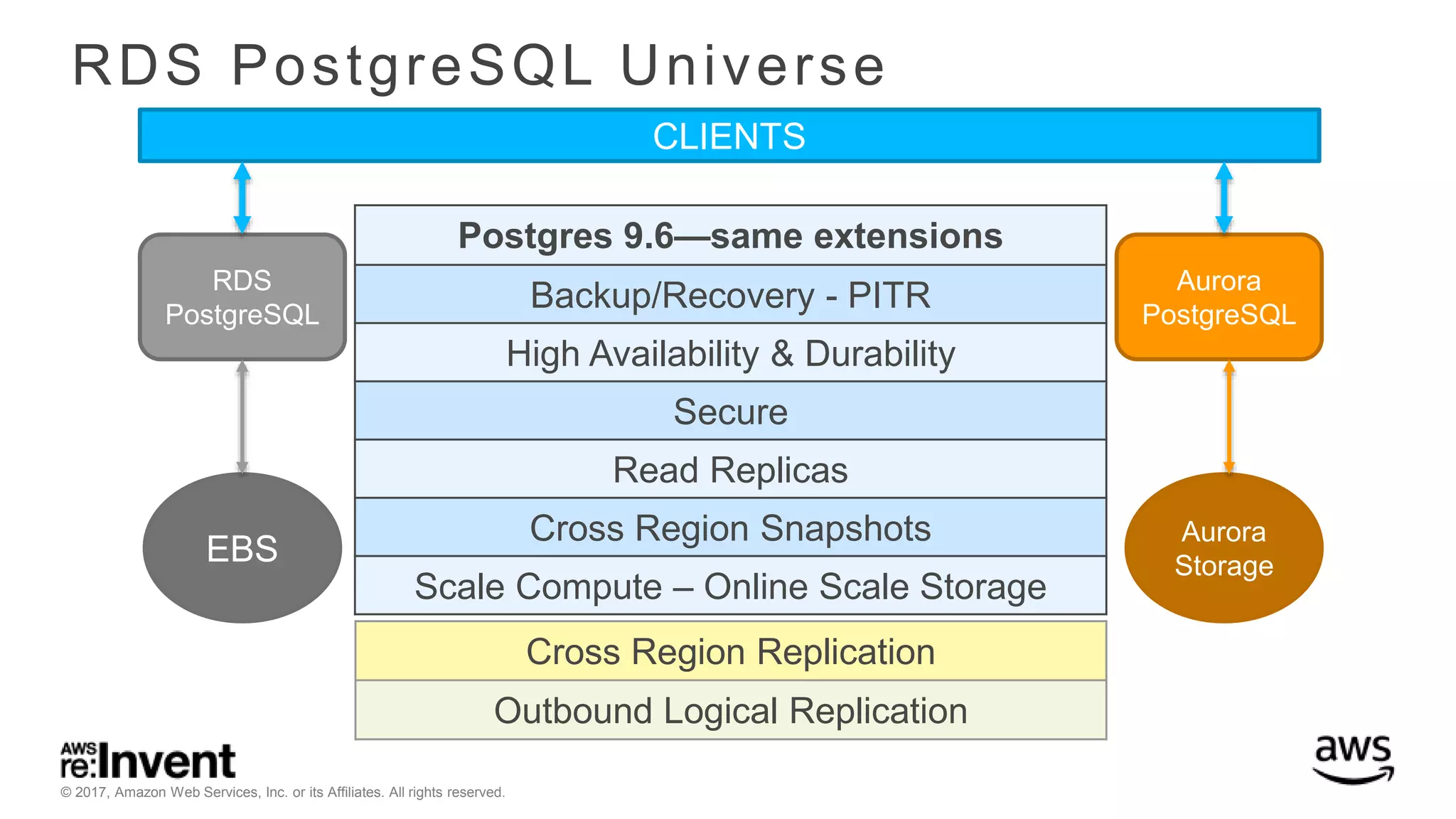 RDS PostgreSQL Universe

CLIENTS

RDS PostgreSQL

EBS

Postgres 9.6—same extensions

Backup/Recovery - PITR

High Availability & Durability

Secure

Read Replicas

Cross Region Snapshots

Scale Compute – Online Scale Storage

Cross Region Replication

Outbound Logical Replication

Aurora PostgreSQL

Aurora Storage

AWS re:Invent

© 2017, Amazon Web Services, Inc. or its Affiliates. All rights reserved.

aws